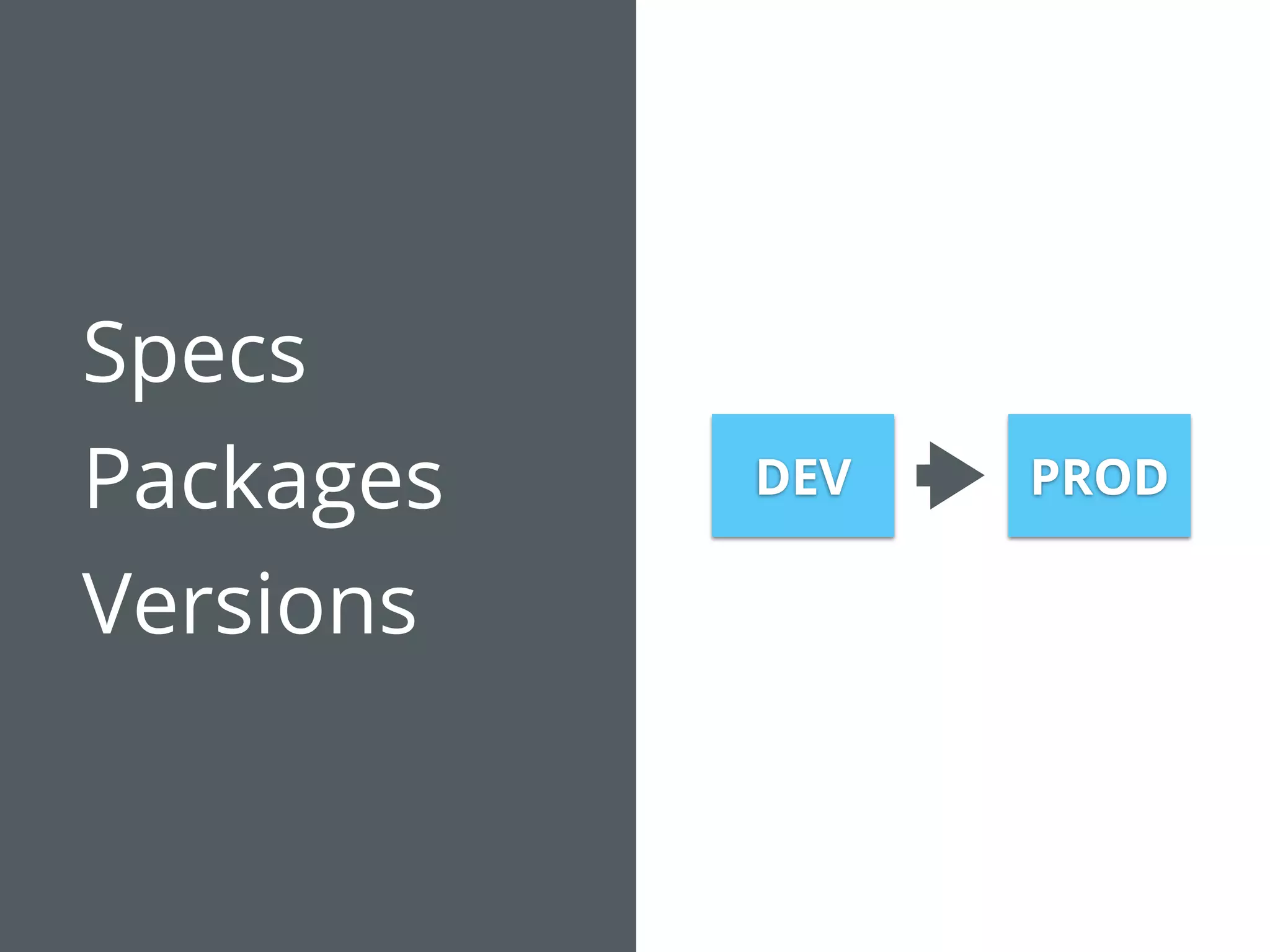 Specs
Packages
Versions

DEV

PROD